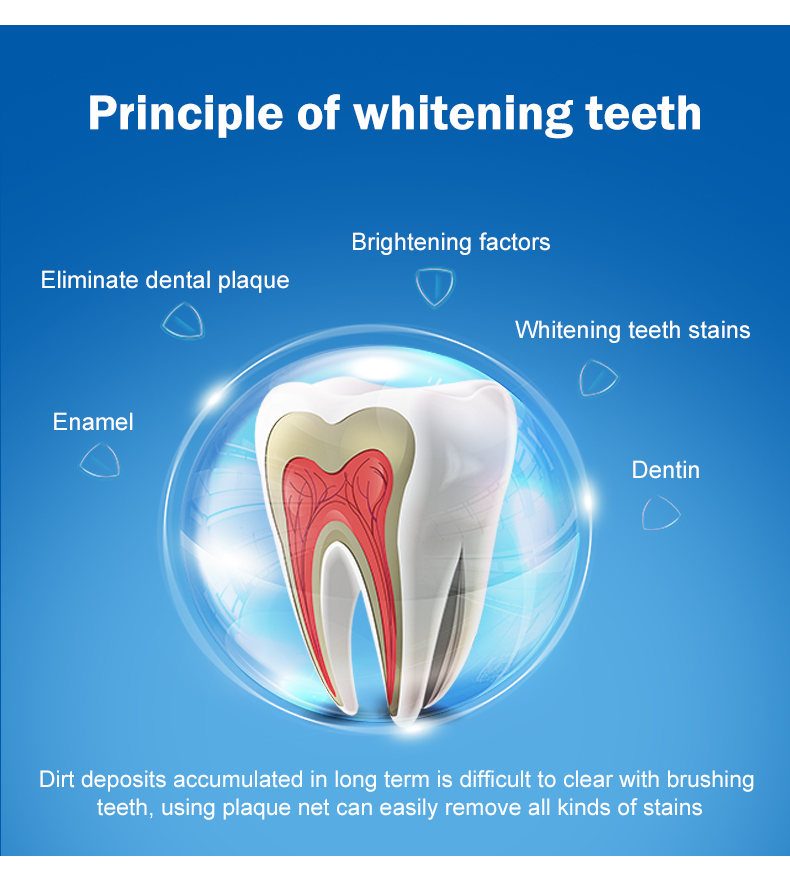 Principle of whitening teeth

Brightening factors

Eliminate dental plaque

Whitening teeth stains

Enamel

Dentin

Dirt deposits accumulated in long term is difficult to clear with brushing teeth, using plaque net can easily remove all kinds of stains